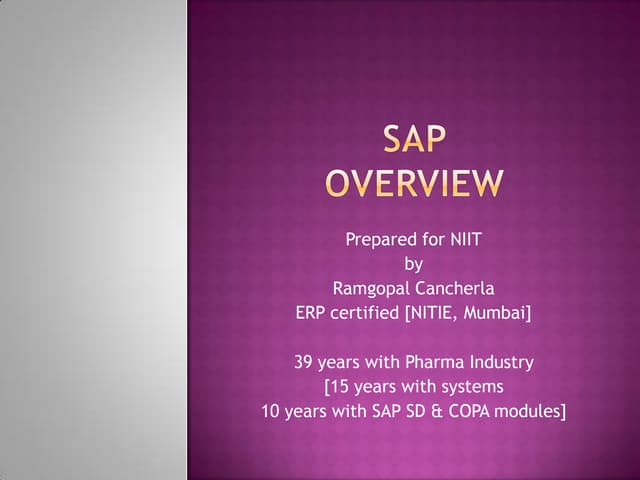 SAP
OVERVIEW

Prepared for NIIT
by
Ramgopal Cancherla
ERP certified [NITIE, Mumbai]

39 years with Pharma Industry
[15 years with systems
10 years with SAP SD & COPA modules]